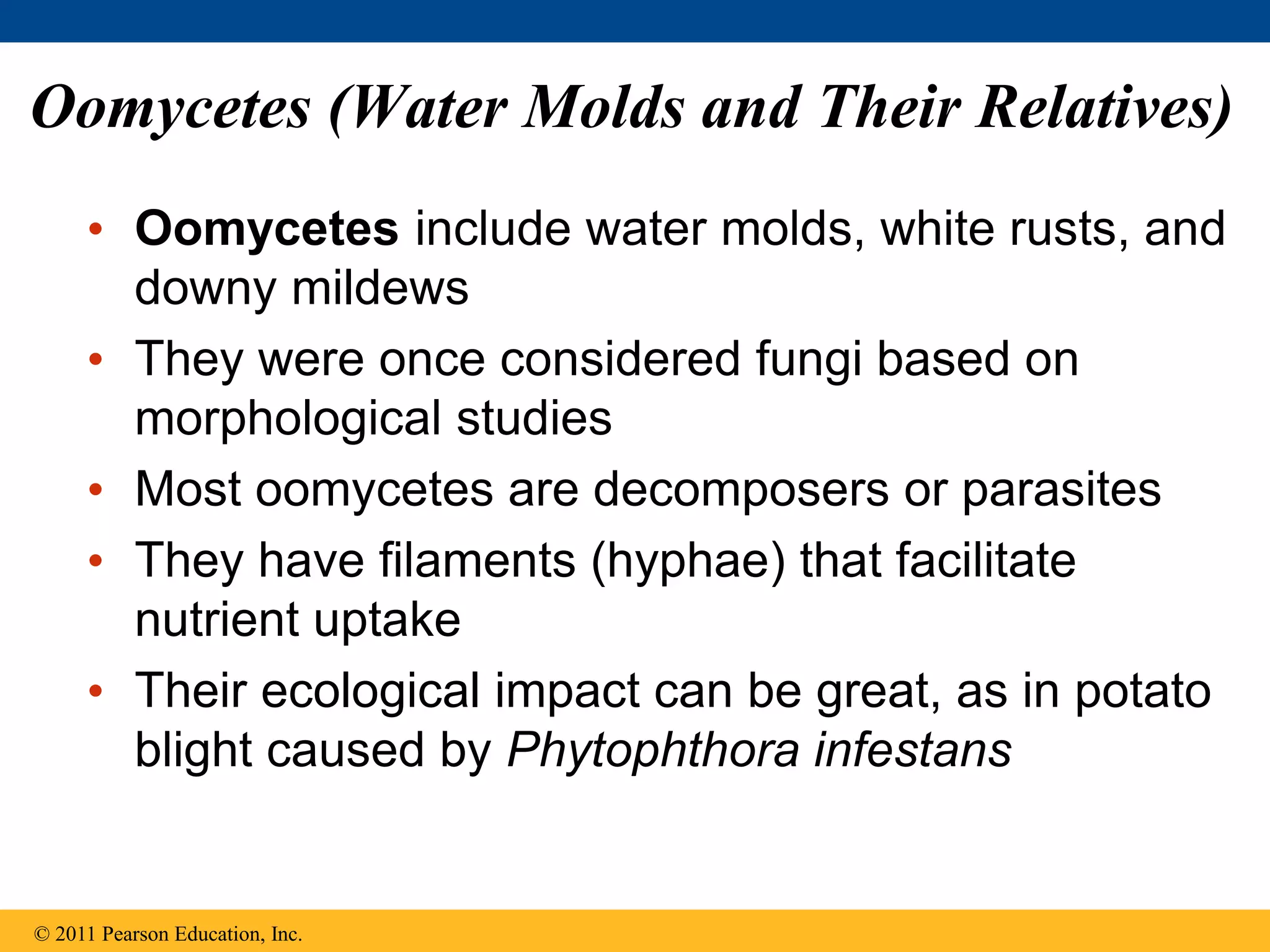 Oomycetes (Water Molds and Their Relatives)

• Oomycetes include water molds, white rusts, and downy mildews
• They were once considered fungi based on morphological studies
• Most oomycetes are decomposers or parasites
• They have filaments (hyphae) that facilitate nutrient uptake
• Their ecological impact can be great, as in potato blight caused by Phytophthora infestans

© 2011 Pearson Education, Inc.